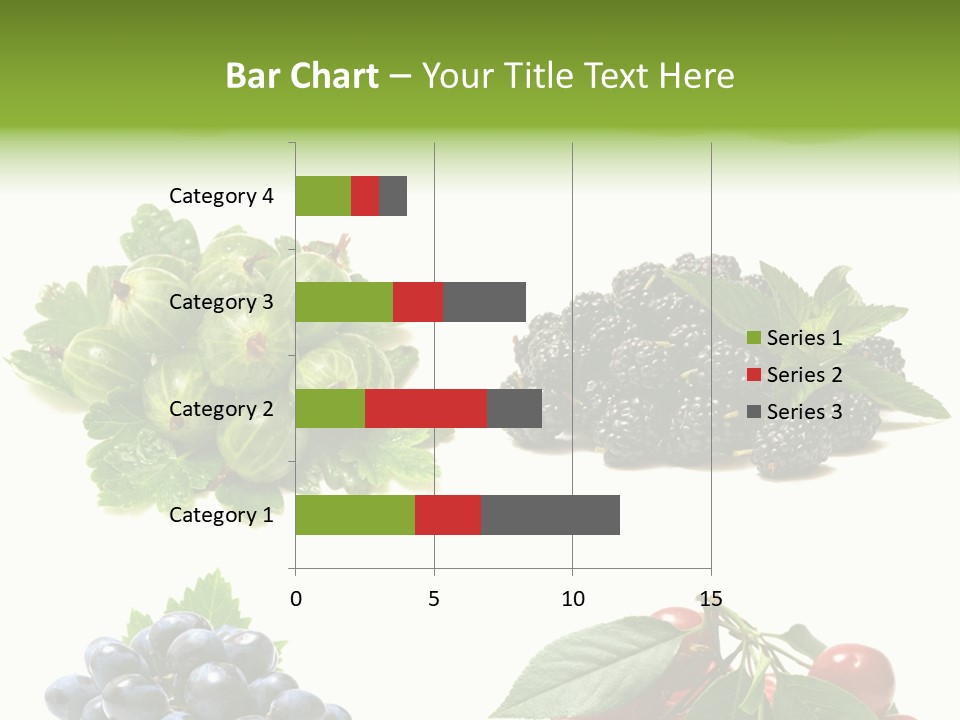 Bar Chart – Your Title Text Here

Category 4
Category 3
Category 2
Category 1

0
5
10
15

Series 1
Series 2
Series 3